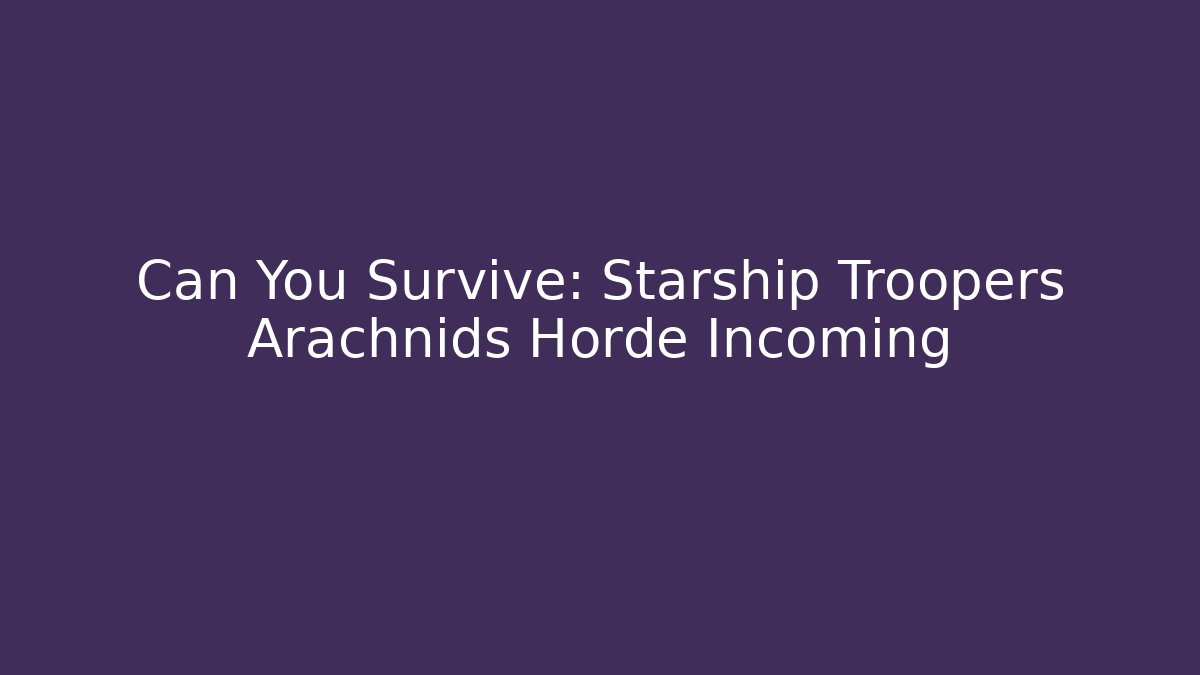 Can You Survive: Starship Troopers Arachnids Horde Incoming